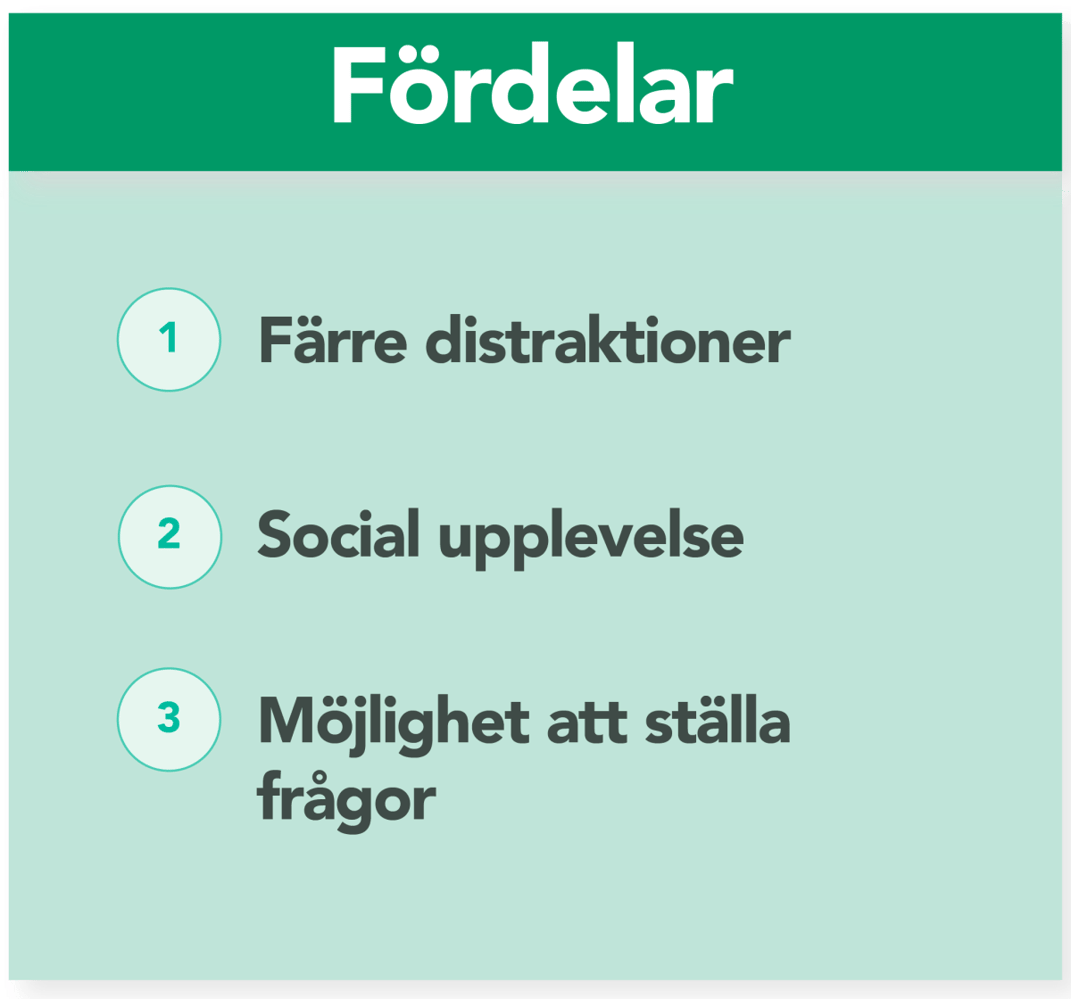 Fördelar

1 Färre distraktioner

2 Social upplevelse

3 Möjlighet att ställa frågor